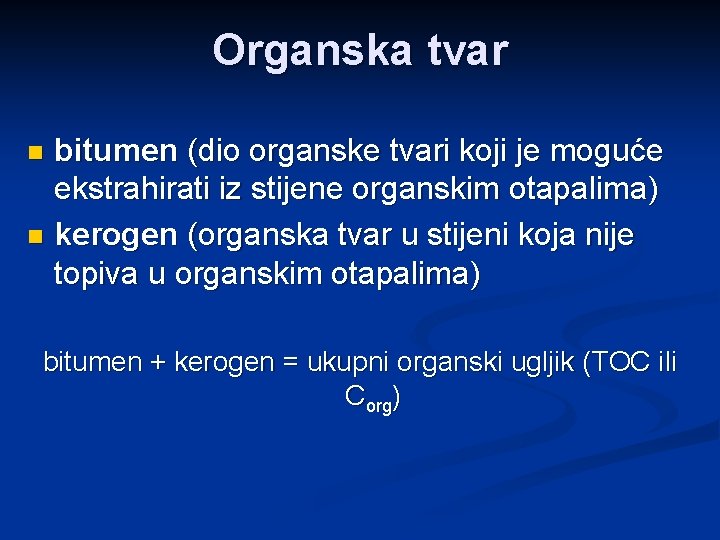 Organska tvar

bitumen (dio organske tvari koji je moguće ekstrahirati iz stijene organskim otapalima)
kerogen (organska tvar u stijeni koja nije topiva u organskim otapalima)

bitumen + kerogen = ukupni organski ugljik (TOC ili $C_{org}$)